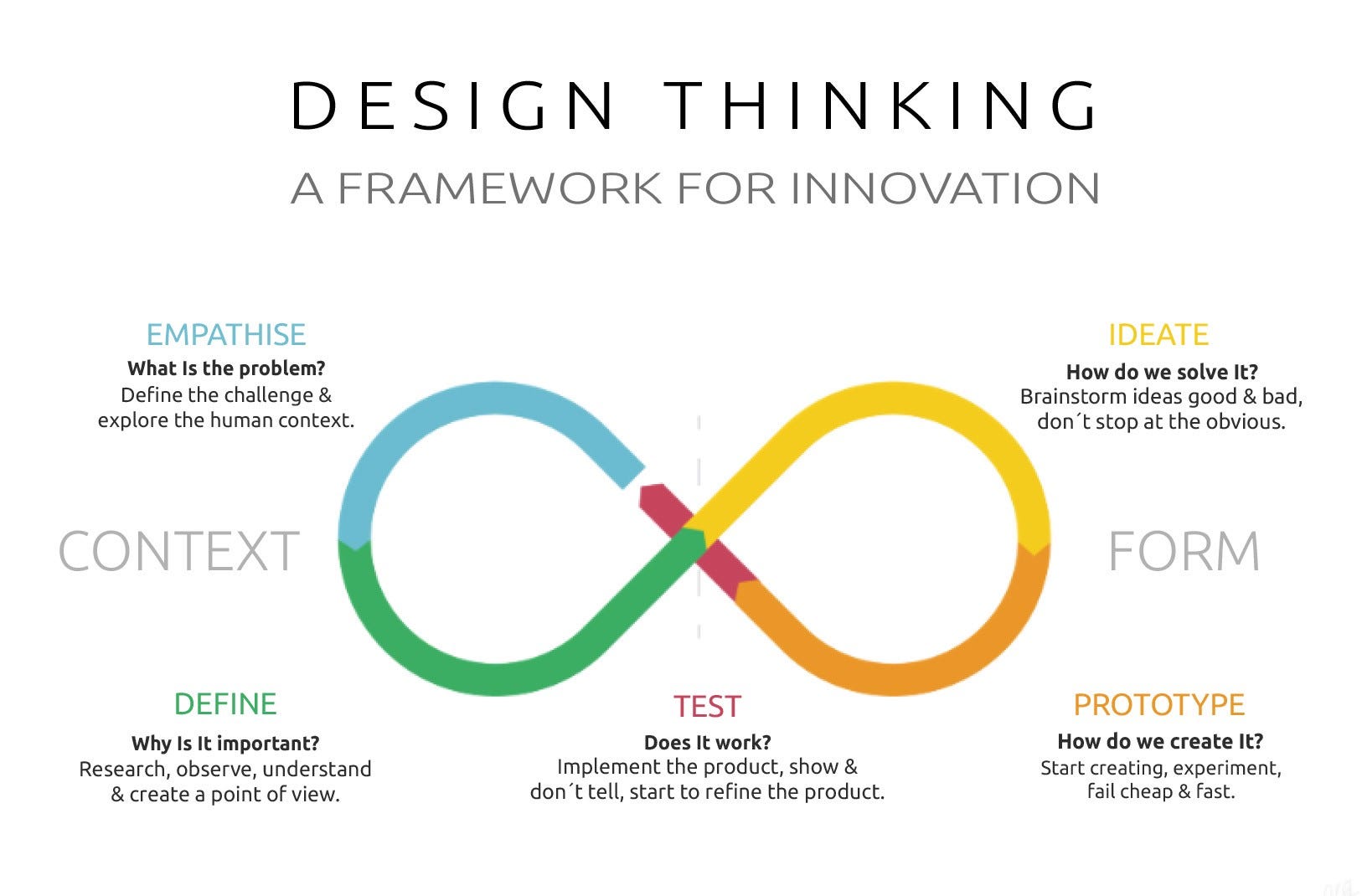 DESIGN THINKING

A FRAMEWORK FOR INNOVATION

EMPATHISE
What Is the problem?
Define the challenge & explore the human context.

IDEATE
How do we solve It?
Brainstorm ideas good & bad, don´t stop at the obvious.

CONTEXT

FORM

DEFINE
Why Is It important?
Research, observe, understand & create a point of view.

TEST
Does It work?
Implement the product, show & don´t tell, start to refine the product.

PROTOTYPE
How do we create It?
Start creating, experiment, fail cheap & fast.